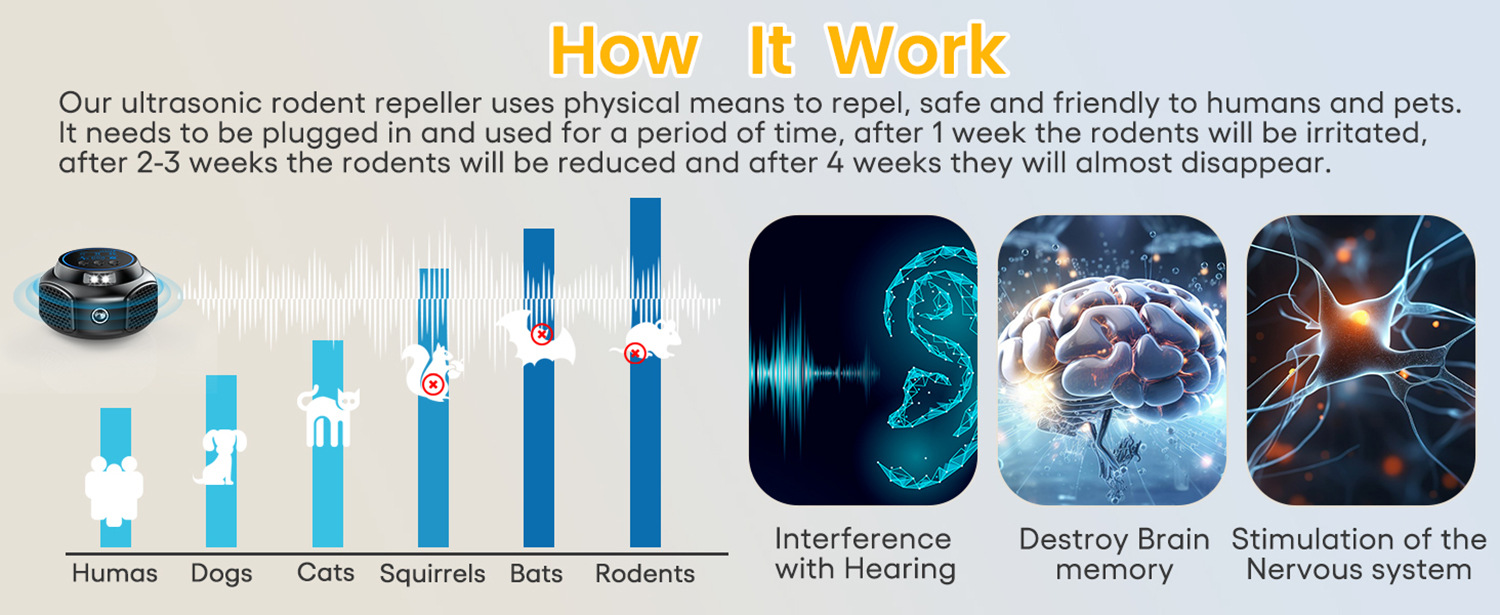 How It Work

Our ultrasonic rodent repeller uses physical means to repel, safe and friendly to humans and pets. It needs to be plugged in and used for a period of time, after 1 week the rodents will be irritated, after 2-3 weeks the rodents will be reduced and after 4 weeks they will almost disappear.

Humas Dogs Cats Squirrels Bats Rodents

Interference with Hearing

Destroy Brain memory

Stimulation of the Nervous system